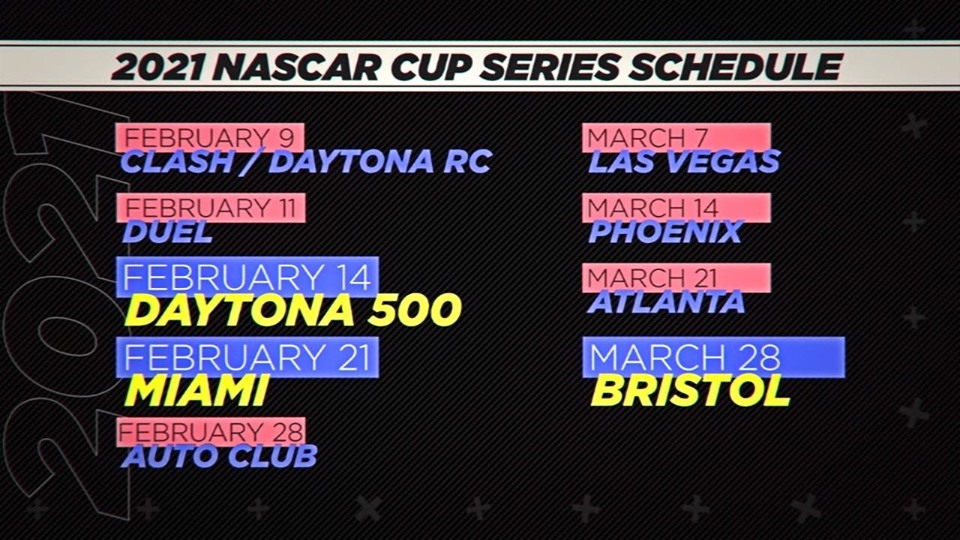 2021 NASCAR CUP SERIES SCHEDULE

2021

FEBRUARY 9
CLASH / DAYTONA RC

FEBRUARY 11
DUEL

FEBRUARY 14
DAYTONA 500

FEBRUARY 21
MIAMI

FEBRUARY 28
AUTO CLUB

MARCH 7
LAS VEGAS

MARCH 14
PHOENIX

MARCH 21
ATLANTA

MARCH 28
BRISTOL